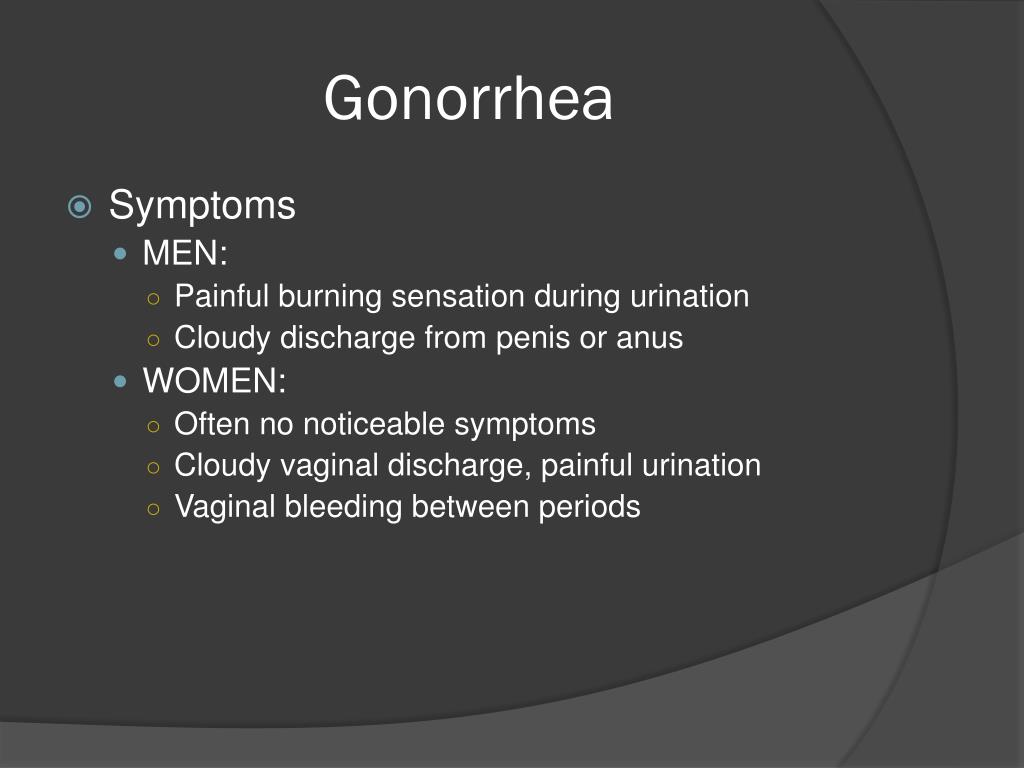 Gonorrhea

Symptoms
MEN:
Painful burning sensation during urination
Cloudy discharge from penis or anus
WOMEN:
Often no noticeable symptoms
Cloudy vaginal discharge, painful urination
Vaginal bleeding between periods